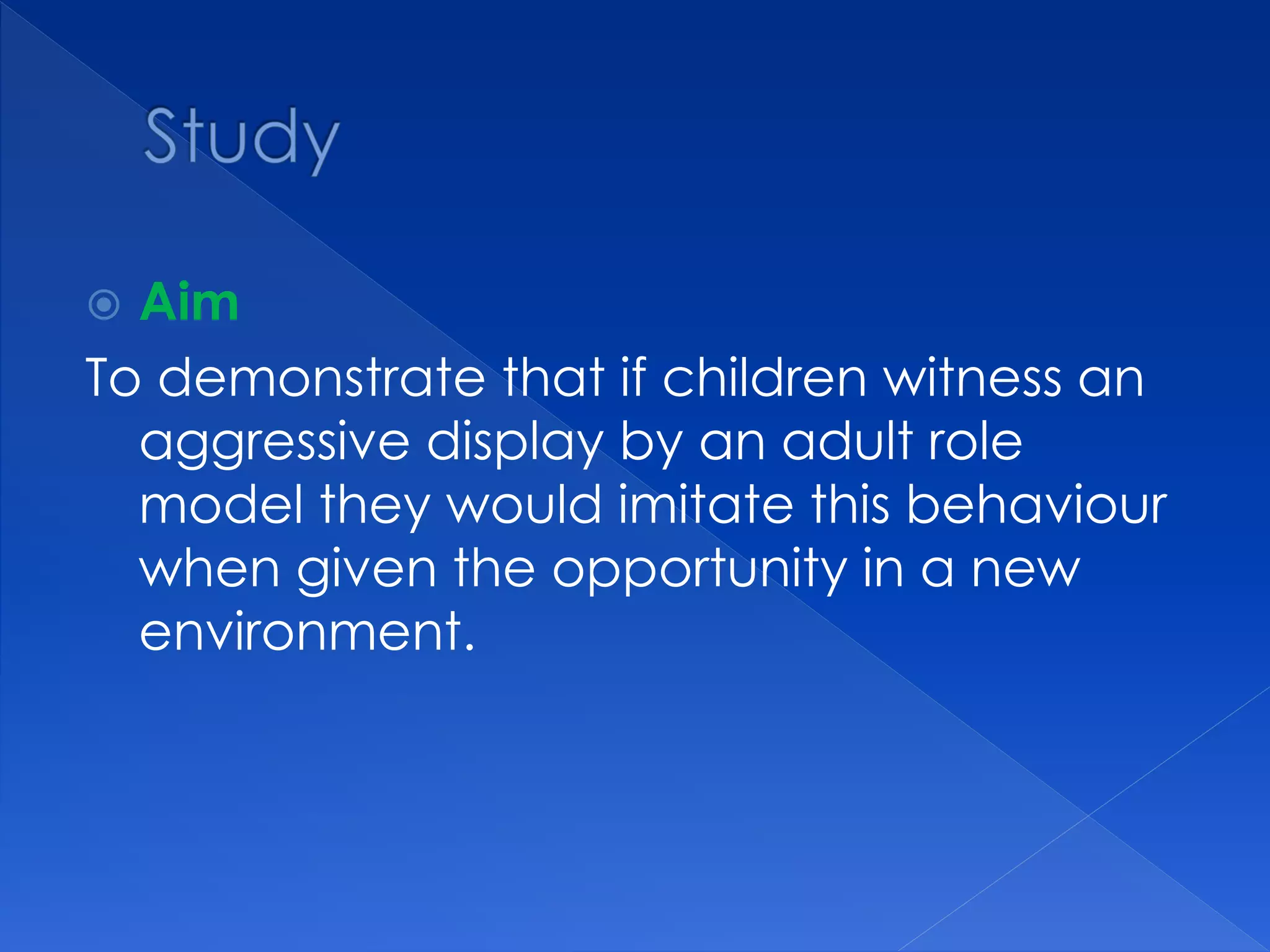 Study

Aim

To demonstrate that if children witness an aggressive display by an adult role model they would imitate this behaviour when given the opportunity in a new environment.